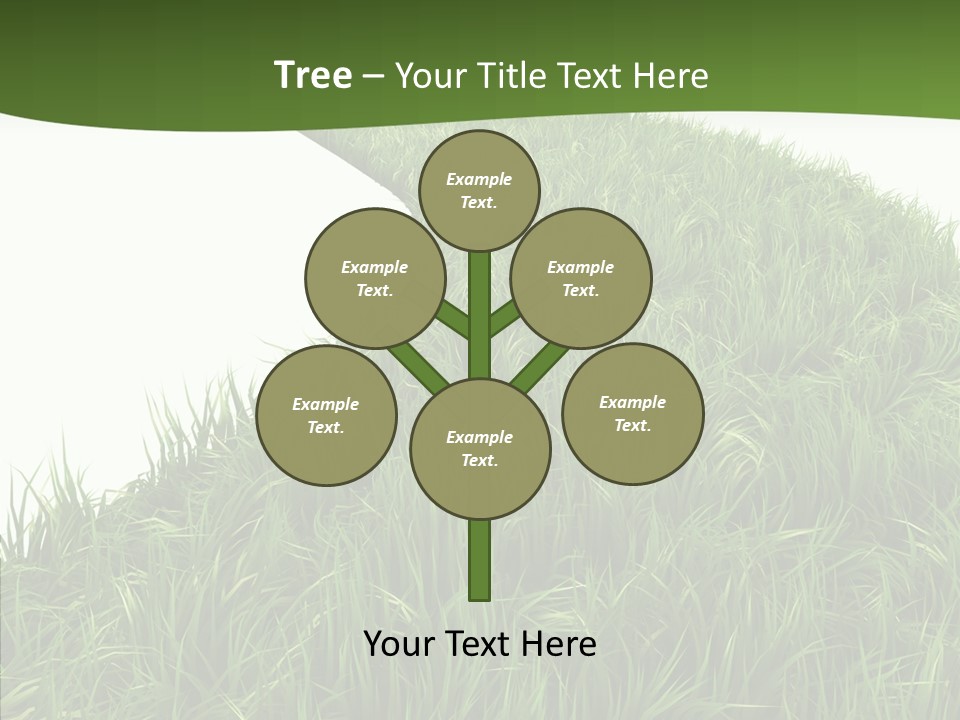 Tree – Your Title Text Here

Example Text.

Example Text.

Example Text.

Example Text.

Example Text.

Example Text.

Your Text Here